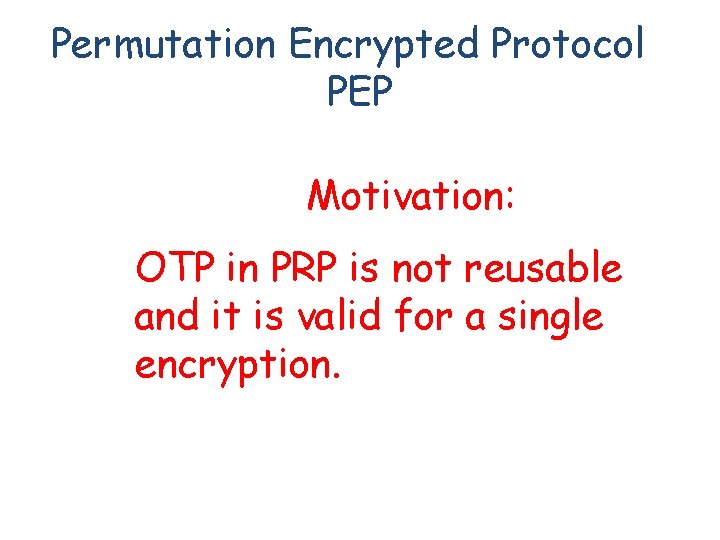 Permutation Encrypted Protocol
PEP

Motivation:

OTP in PRP is not reusable and it is valid for a single encryption.